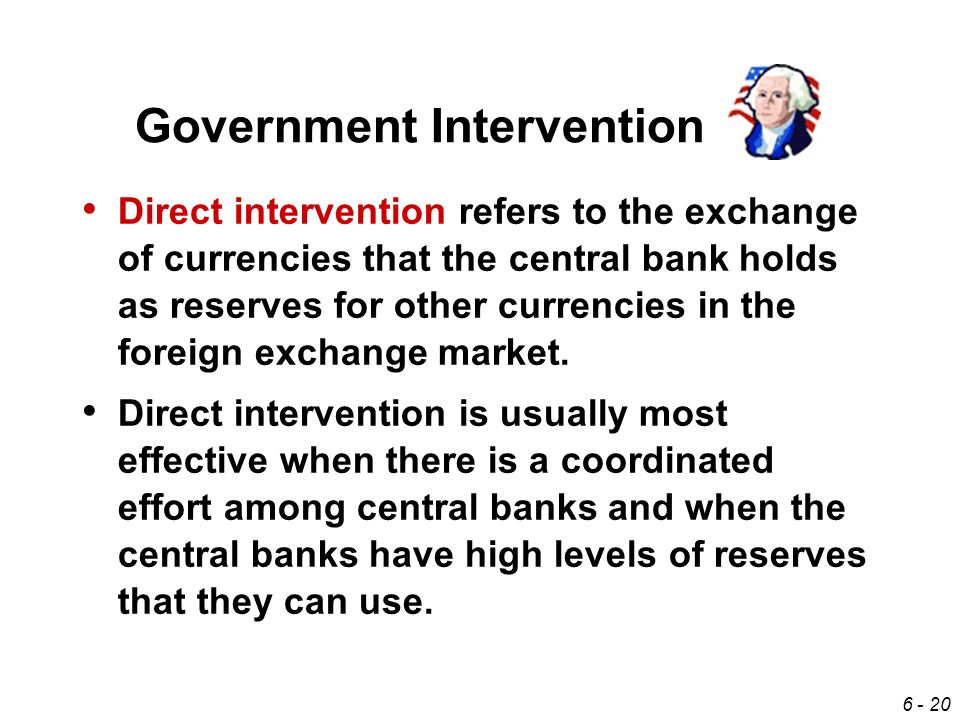 Government Intervention

• Direct intervention refers to the exchange of currencies that the central bank holds as reserves for other currencies in the foreign exchange market.

• Direct intervention is usually most effective when there is a coordinated effort among central banks and when the central banks have high levels of reserves that they can use.

6 - 20